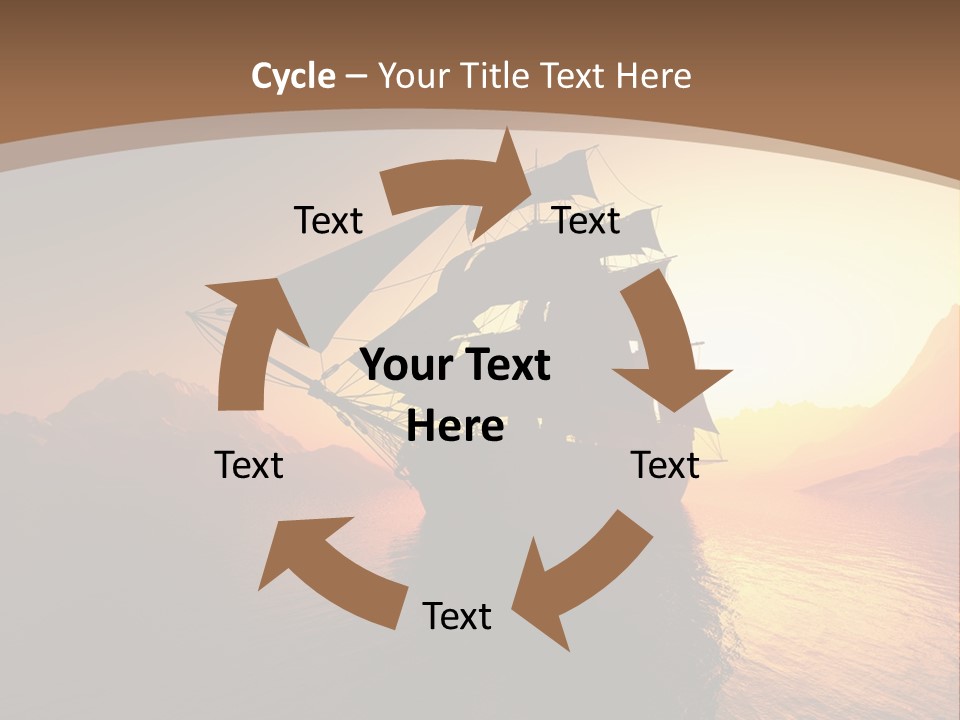 Cycle – Your Title Text Here

Text

Text

Your Text Here

Text

Text

Text